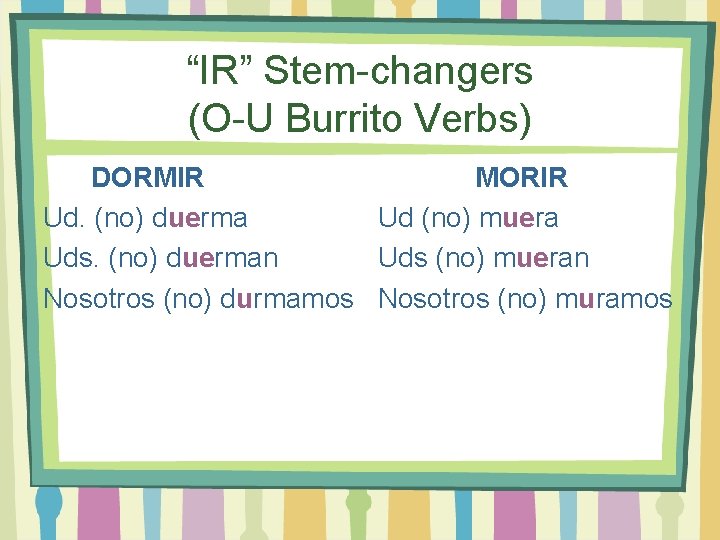 “IR” Stem-changers
(O-U Burrito Verbs)

DORMIR
Ud. (no) duerma
Uds. (no) duerman
Nosotros (no) durmamos

MORIR
Ud (no) muera
Uds (no) mueran
Nosotros (no) muramos